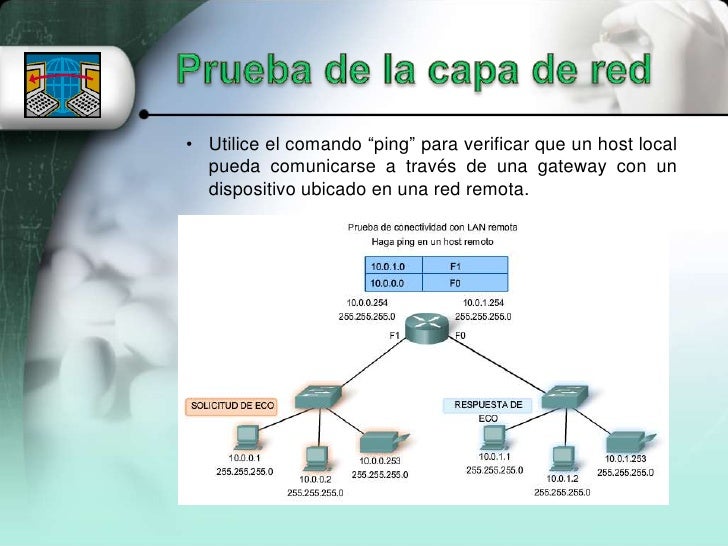 Prueba de la capa de red

• Utilice el comando “ping” para verificar que un host local pueda comunicarse a través de una gateway con un dispositivo ubicado en una red remota.

Prueba de conectividad con LAN remota
Haga ping en un host remoto

| 10.0.1.0 | F1 |
|---|---|
| 10.0.0.0 | F0 |

10.0.0.254
255.255.255.0

10.0.1.254
255.255.255.0

F1

F0

SOLICITUD DE ECO

RESPUESTA DE ECO

10.0.0.1
255.255.255.0

10.0.0.2
255.255.255.0

10.0.0.253
255.255.255.0

10.0.1.1
255.255.255.0

10.0.1.2
255.255.255.0

10.0.1.253
255.255.255.0